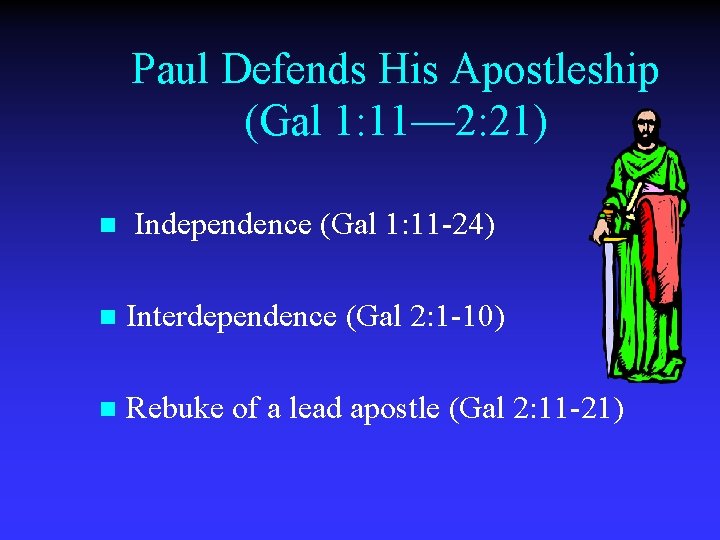 Paul Defends His Apostleship (Gal 1:11—2:21)

- Independence (Gal 1:11-24)
- Interdependence (Gal 2:1-10)
- Rebuke of a lead apostle (Gal 2:11-21)